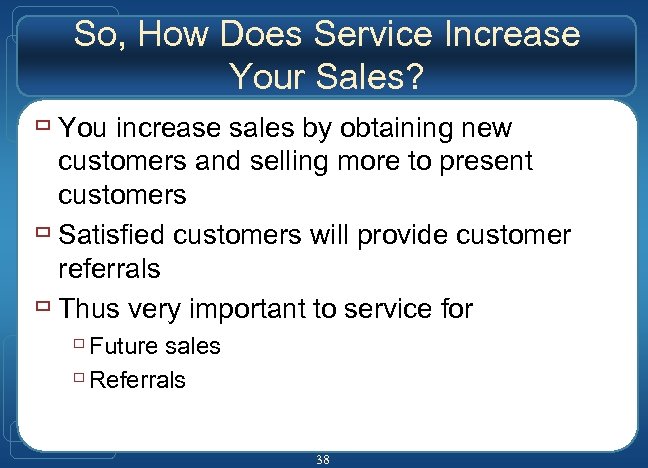 So, How Does Service Increase Your Sales?

You increase sales by obtaining new customers and selling more to present customers

Satisfied customers will provide customer referrals

Thus very important to service for

Future sales

Referrals

38